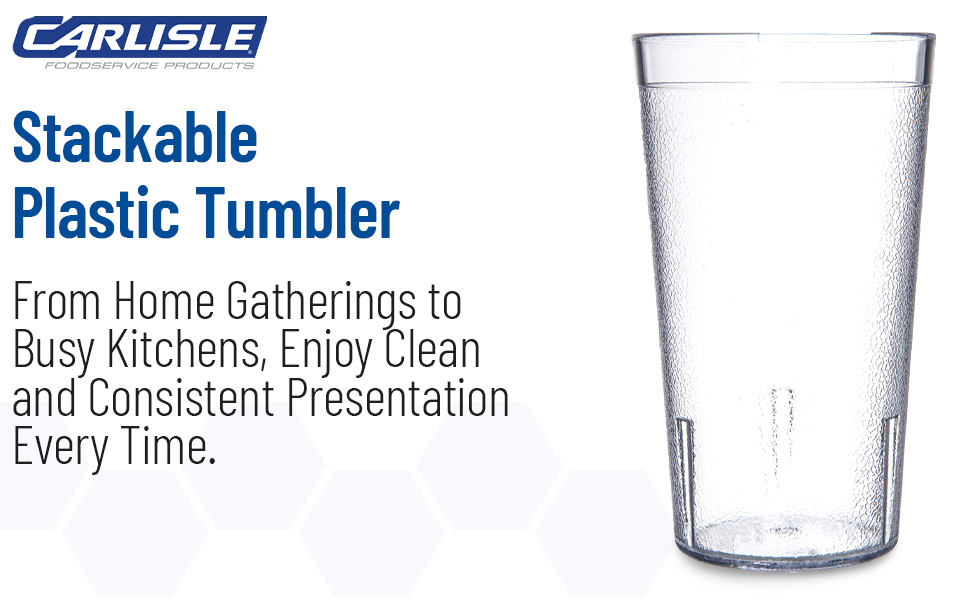 CARLISLE
FOODSERVICE PRODUCTS

Stackable Plastic Tumbler

From Home Gatherings to Busy Kitchens, Enjoy Clean and Consistent Presentation Every Time.